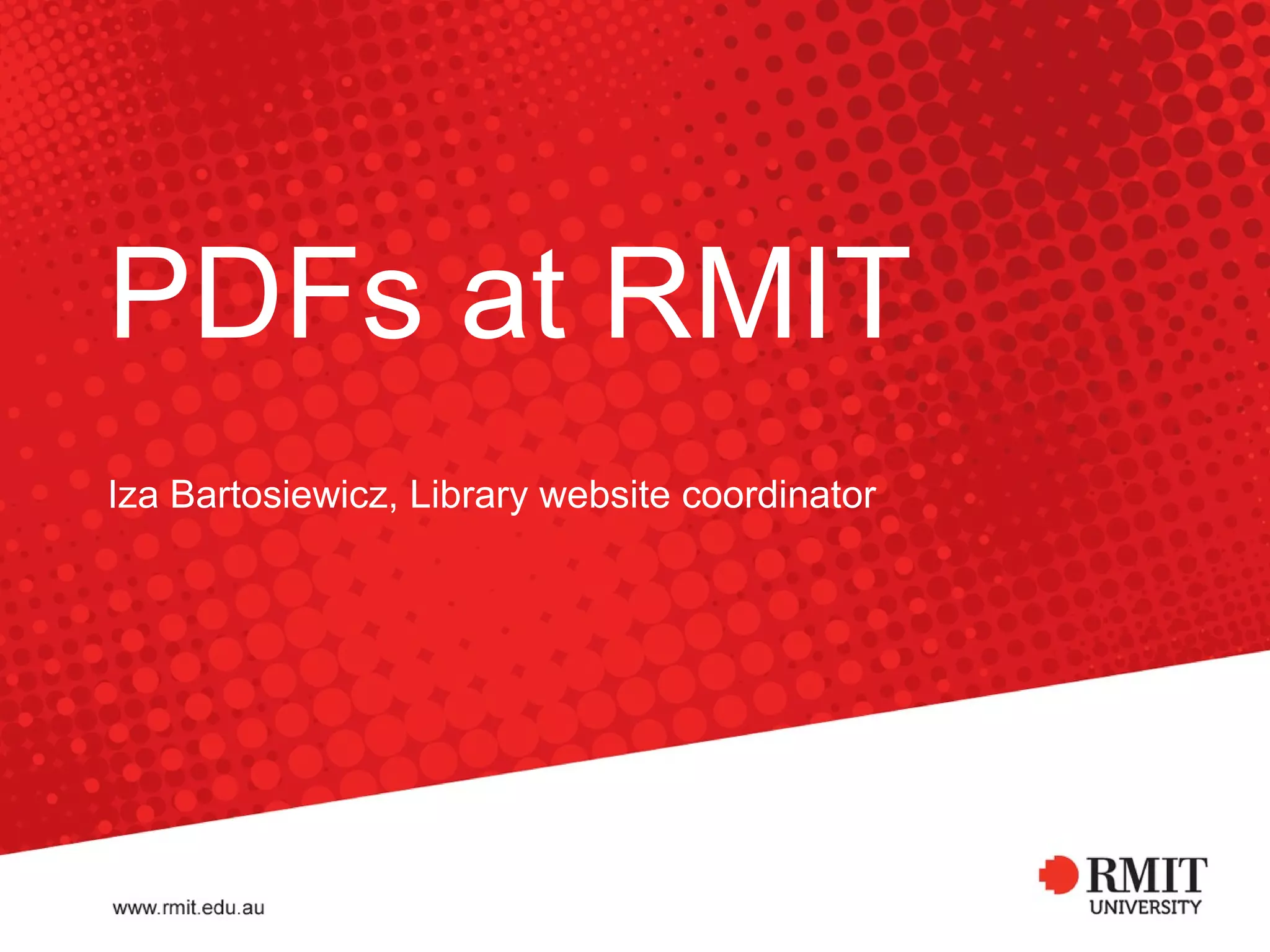 PDFs at RMIT

Iza Bartosiewicz, Library website coordinator

www.rmit.edu.au

RMIT UNIVERSITY